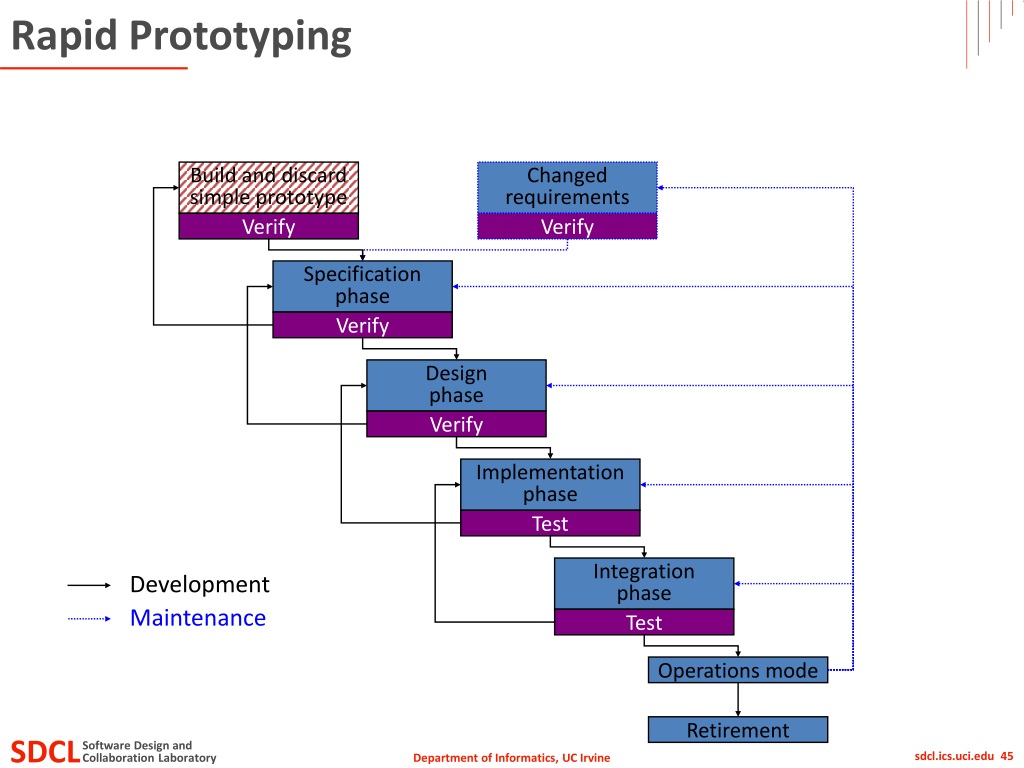 Rapid Prototyping

Build and discard simple prototype
Verify

Changed requirements
Verify

Specification phase
Verify

Design phase
Verify

Implementation phase
Test

Integration phase
Test

Operations mode

Retirement

Development
Maintenance

SDCL Software Design and Collaboration Laboratory

Department of Informatics, UC Irvine

sdcl.ics.uci.edu 45